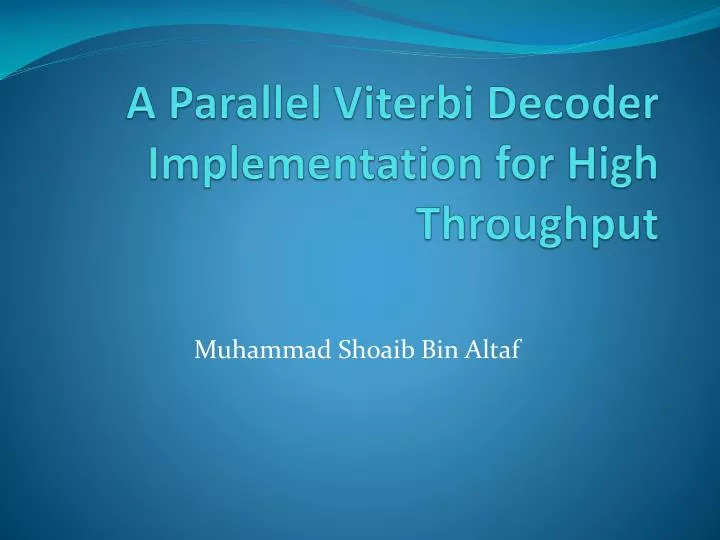 A Parallel Viterbi Decoder Implementation for High Throughput

Muhammad Shoaib Bin Altaf